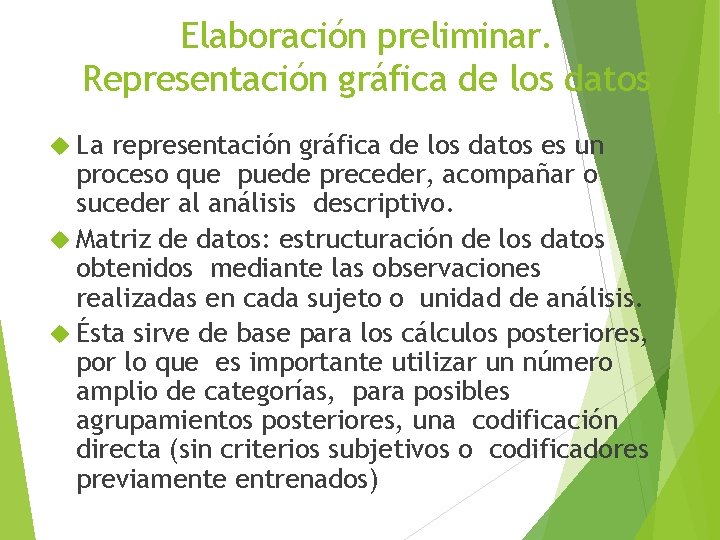 Elaboración preliminar. Representación gráfica de los datos

La representación gráfica de los datos es un proceso que puede preceder, acompañar o suceder al análisis descriptivo.

Matriz de datos: estructuración de los datos obtenidos mediante las observaciones realizadas en cada sujeto o unidad de análisis.

Ésta sirve de base para los cálculos posteriores, por lo que es importante utilizar un número amplio de categorías, para posibles agrupamientos posteriores, una codificación directa (sin criterios subjetivos o codificadores previamente entrenados)